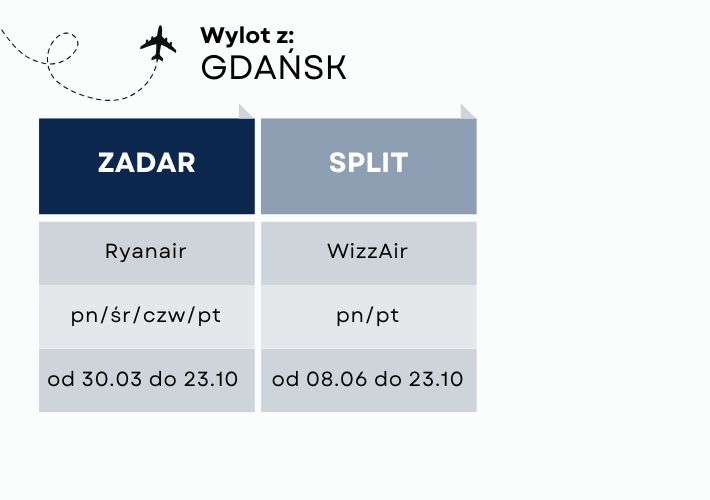 Wylot z:
GDAŃSK

| ZADAR | SPLIT |
|---|---|
| Ryanair | WizzAir |
| pn/śr/czw/pt | pn/pt |
| od 30.03 do 23.10 | od 08.06 do 23.10 |